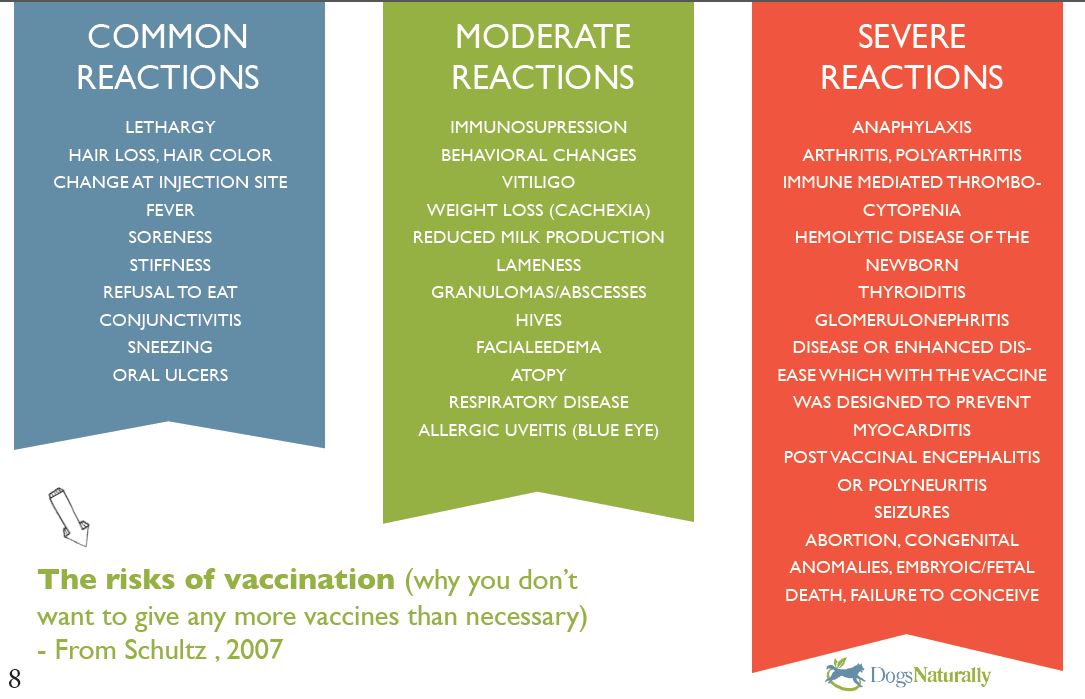 COMMON REACTIONS

LETHARGY
HAIR LOSS, HAIR COLOR CHANGE AT INJECTION SITE
FEVER
SORENESS
STIFFNESS
REFUSAL TO EAT
CONJUNCTIVITIS
SNEEZING
ORAL ULCERS

MODERATE REACTIONS

IMMUNOSUPRESSION
BEHAVIORAL CHANGES
VITILIGO
WEIGHT LOSS (CACHEXIA)
REDUCED MILK PRODUCTION
LAMENESS
GRANULOMAS/ABSCESSES
HIVES
FACIALEEDEMA
ATOPY
RESPIRATORY DISEASE
ALLERGIC UVEITIS (BLUE EYE)

SEVERE REACTIONS

ANAPHYLAXIS
ARTHRITIS, POLYARTHRITIS
IMMUNE MEDIATED THROMBOCYTOPENIA
HEMOLYTIC DISEASE OF THE NEWBORN
THYROIDITIS
GLOMERULONEPHRITIS
DISEASE OR ENHANCED DISEASE WHICH WITH THE VACCINE WAS DESIGNED TO PREVENT
MYOCARDITIS
POST VACCINAL ENCEPHALITIS OR POLYNEURITIS
SEIZURES
ABORTION, CONGENITAL ANOMALIES, EMBRYOIC/FETAL DEATH, FAILURE TO CONCEIVE

The risks of vaccination (why you don't want to give any more vaccines than necessary)
- From Schultz , 2007

8

DogsNaturally